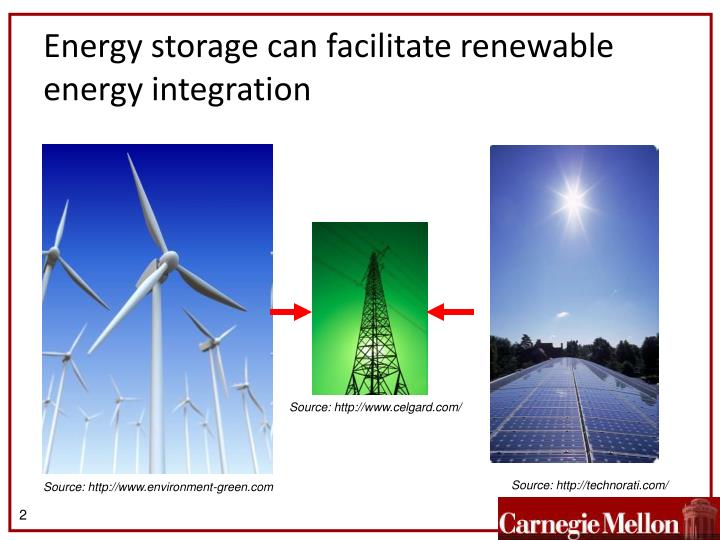 Energy storage can facilitate renewable energy integration

Source: http://www.celgard.com/

Source: http://www.environment-green.com

Source: http://technorati.com/

2

Carnegie Mellon